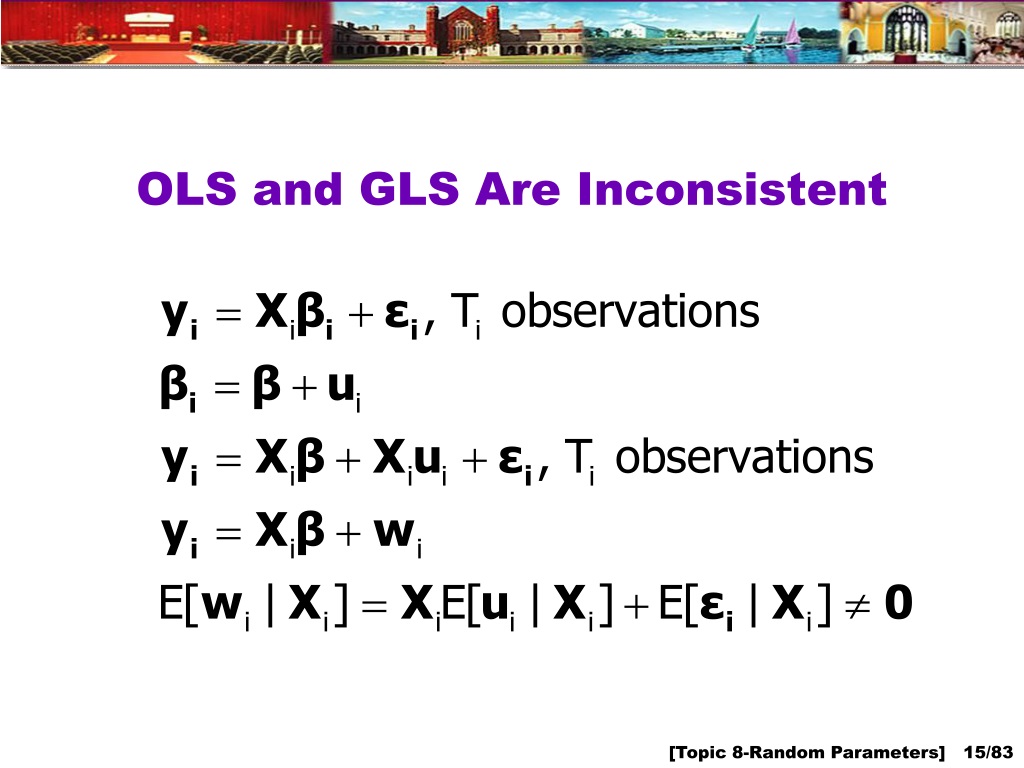 OLS and GLS Are Inconsistent

$\mathbf{y_i} = \mathbf{X}_i\boldsymbol{\beta}_\mathbf{i} + \boldsymbol{\varepsilon}_\mathbf{i}$, $T_i$ observations

$\boldsymbol{\beta}_\mathbf{i} = \boldsymbol{\beta} + \mathbf{u}_i$

$\mathbf{y_i} = \mathbf{X}_i\boldsymbol{\beta} + \mathbf{X}_i\mathbf{u}_i + \boldsymbol{\varepsilon}_\mathbf{i}$, $T_i$ observations

$\mathbf{y_i} = \mathbf{X}_i\boldsymbol{\beta} + \mathbf{w}_i$

$E[\mathbf{w}_i \mid \mathbf{X}_i] = \mathbf{X}_i E[\mathbf{u}_i \mid \mathbf{X}_i] + E[\boldsymbol{\varepsilon}_\mathbf{i} \mid \mathbf{X}_i] \neq \mathbf{0}$

[Topic 8-Random Parameters] 15/83